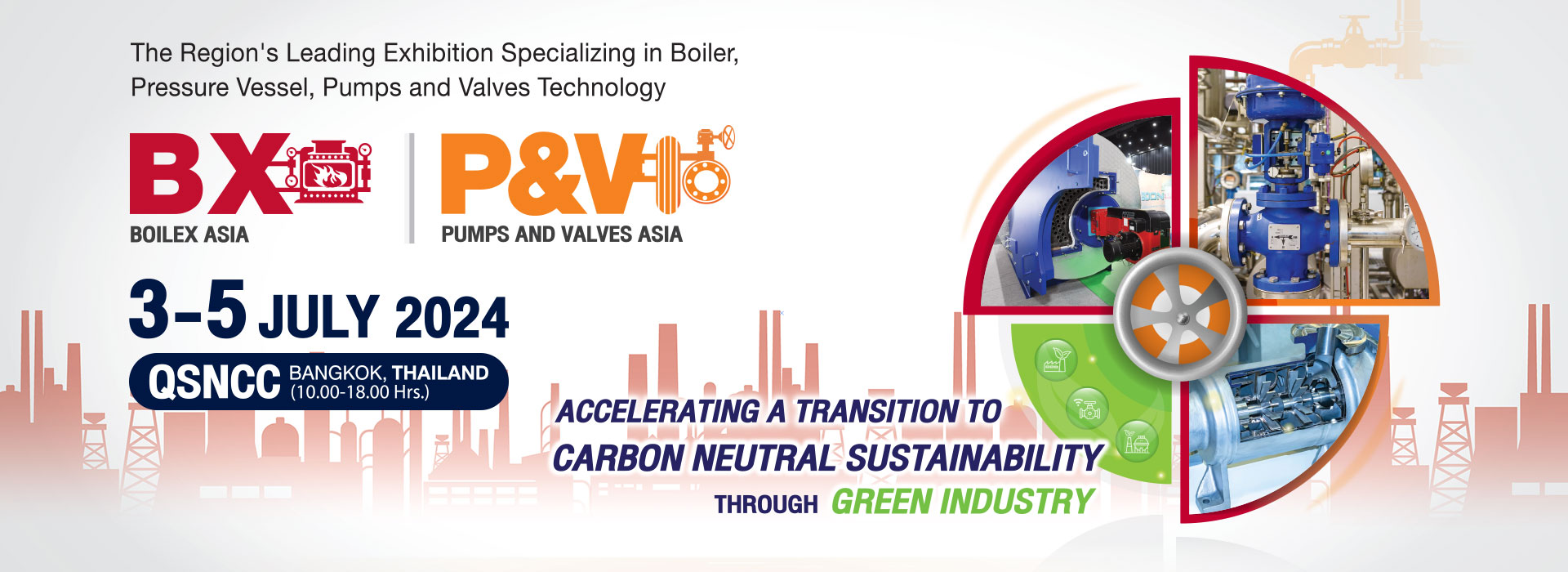 The Region's Leading Exhibition Specializing in Boiler, Pressure Vessel, Pumps and Valves Technology

BX
BOILEX ASIA

P&V
PUMPS AND VALVES ASIA

3-5 JULY 2024

QSNCC BANGKOK, THAILAND (10.00-18.00 Hrs.)

ACCELERATING A TRANSITION TO CARBON NEUTRAL SUSTAINABILITY THROUGH GREEN INDUSTRY